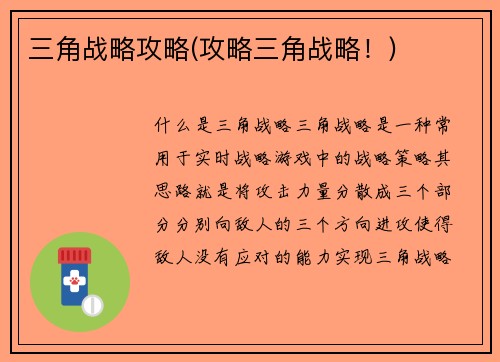 三角战略攻略(攻略三角战略！)

什么是三角战略三角战略是一种常用于实时战略游戏中的战略策略其思路就是将攻击力量分散成三个部分分别向敌人的三个方向进攻使得敌人没有应对的能力实现三角战略